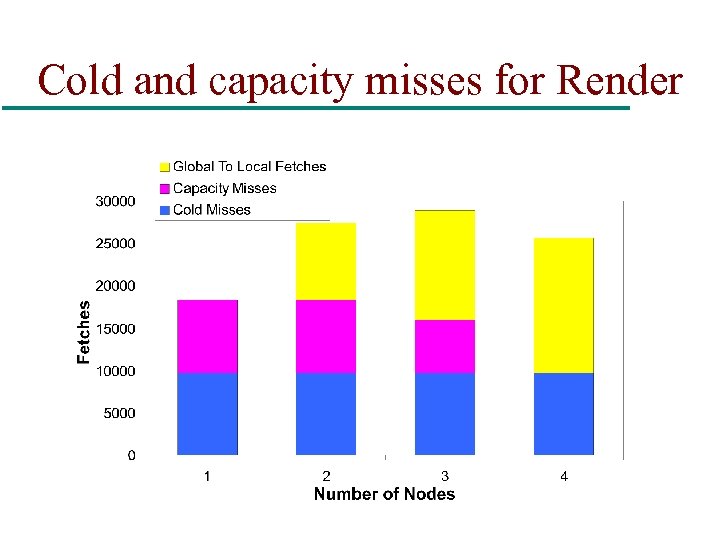 Cold and capacity misses for Render

Global To Local Fetches
Capacity Misses
Cold Misses

Fetches

30000
25000
20000
15000
10000
5000
0

1
2
3
4

Number of Nodes